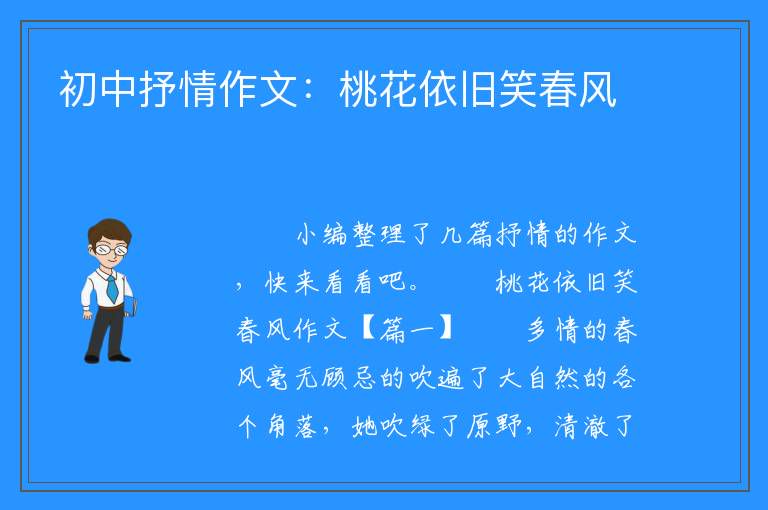 初中抒情作文：桃花依旧笑春风

小编整理了几篇抒情的作文，快来看看吧。　　桃花依旧笑春风作文【篇一】　　多情的春风毫无顾忌的吹遍了大自然的各个角落，她吹绿了原野，清澈了